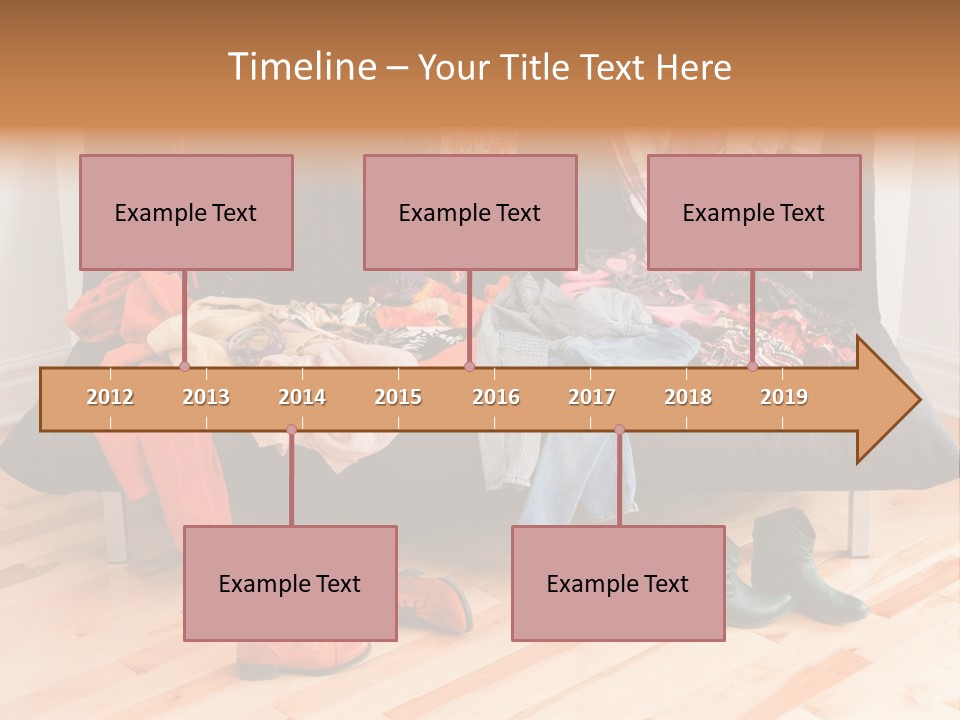 Timeline – Your Title Text Here

Example Text

Example Text

Example Text

2012 2013 2014 2015 2016 2017 2018 2019

Example Text

Example Text